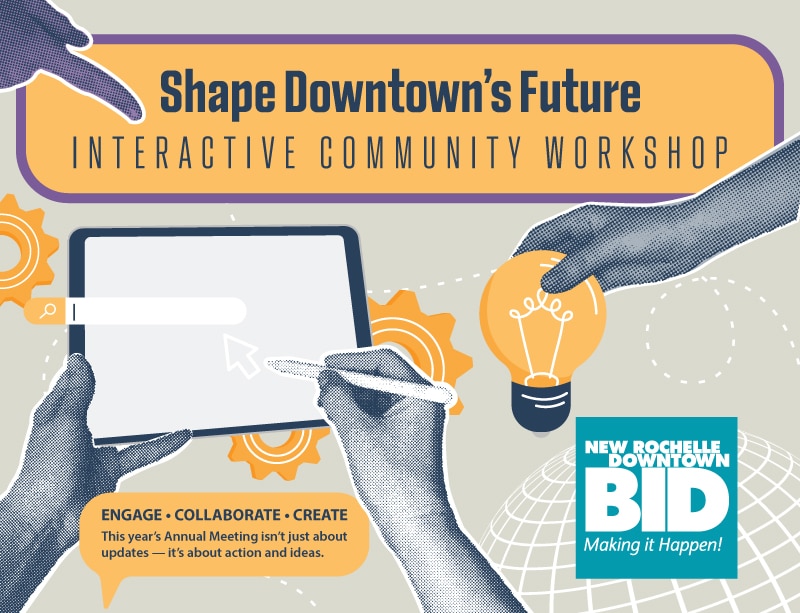 Shape Downtown's Future
INTERACTIVE COMMUNITY WORKSHOP

ENGAGE • COLLABORATE • CREATE
This year's Annual Meeting isn't just about updates — it's about action and ideas.

NEW ROCHELLE DOWNTOWN
BID
Making it Happen!